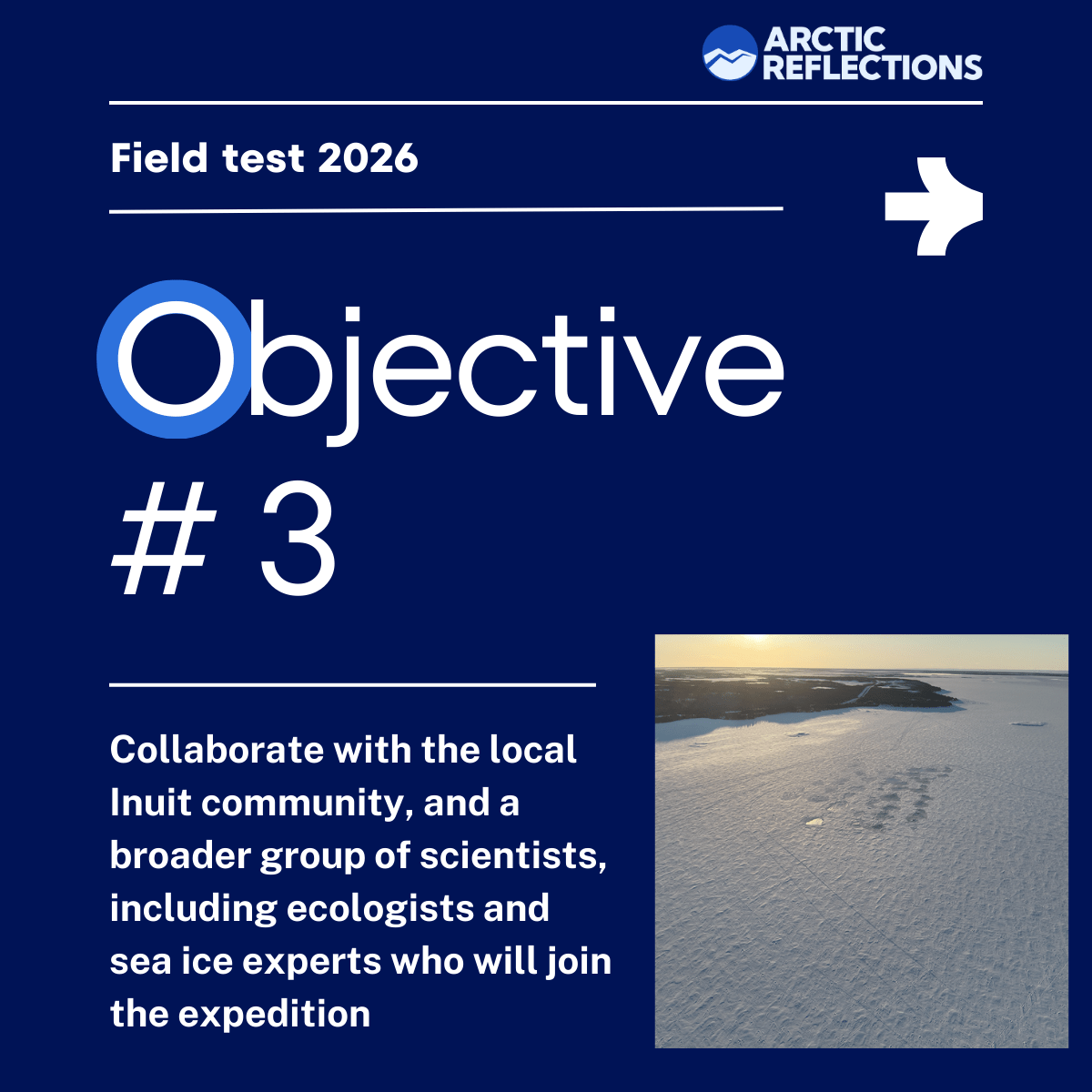 ARCTIC REFLECTIONS

Field test 2026

Objective

# 3

Collaborate with the local Inuit community, and a broader group of scientists, including ecologists and sea ice experts who will join the expedition